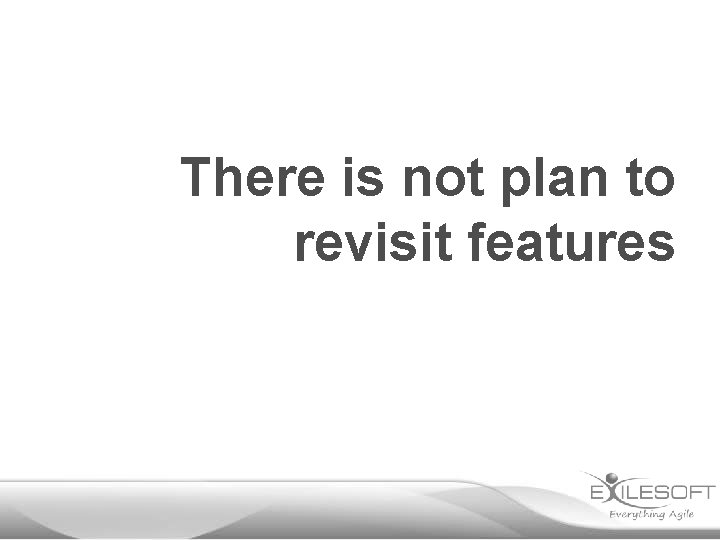 There is not plan to revisit features

EXILESOFT
Everything Agile